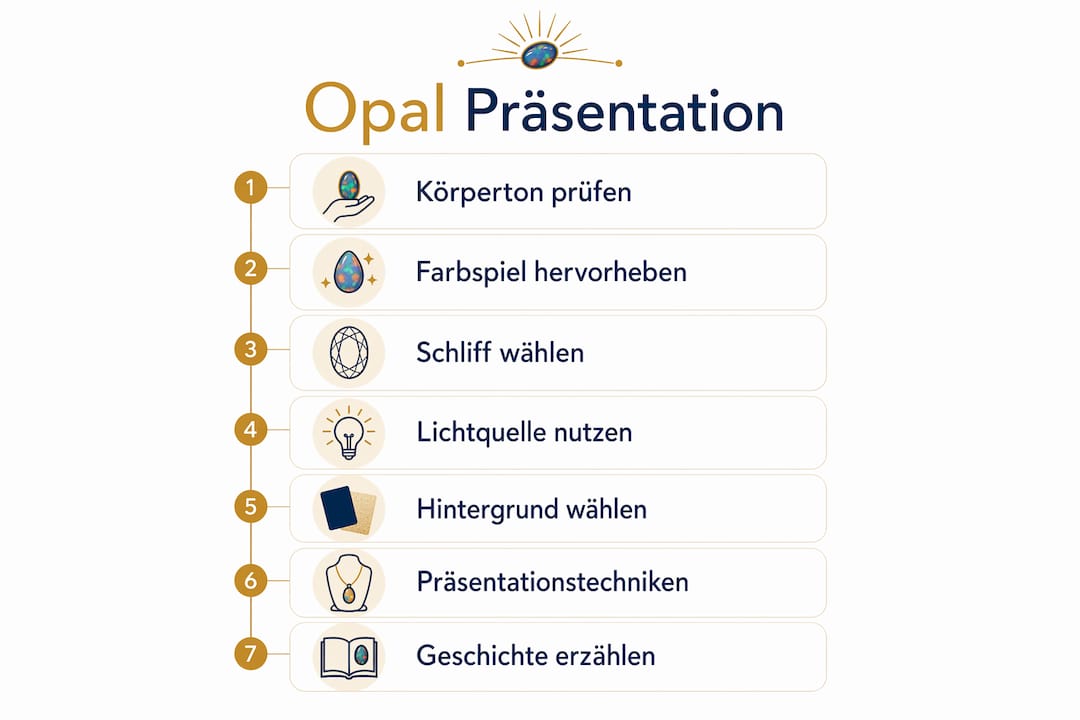 Opal Präsentation

1 Körperton prüfen

2 Farbspiel hervorheben

3 Schliff wählen

4 Lichtquelle nutzen

5 Hintergrund wählen

6 Präsentationstechniken

7 Geschichte erzählen